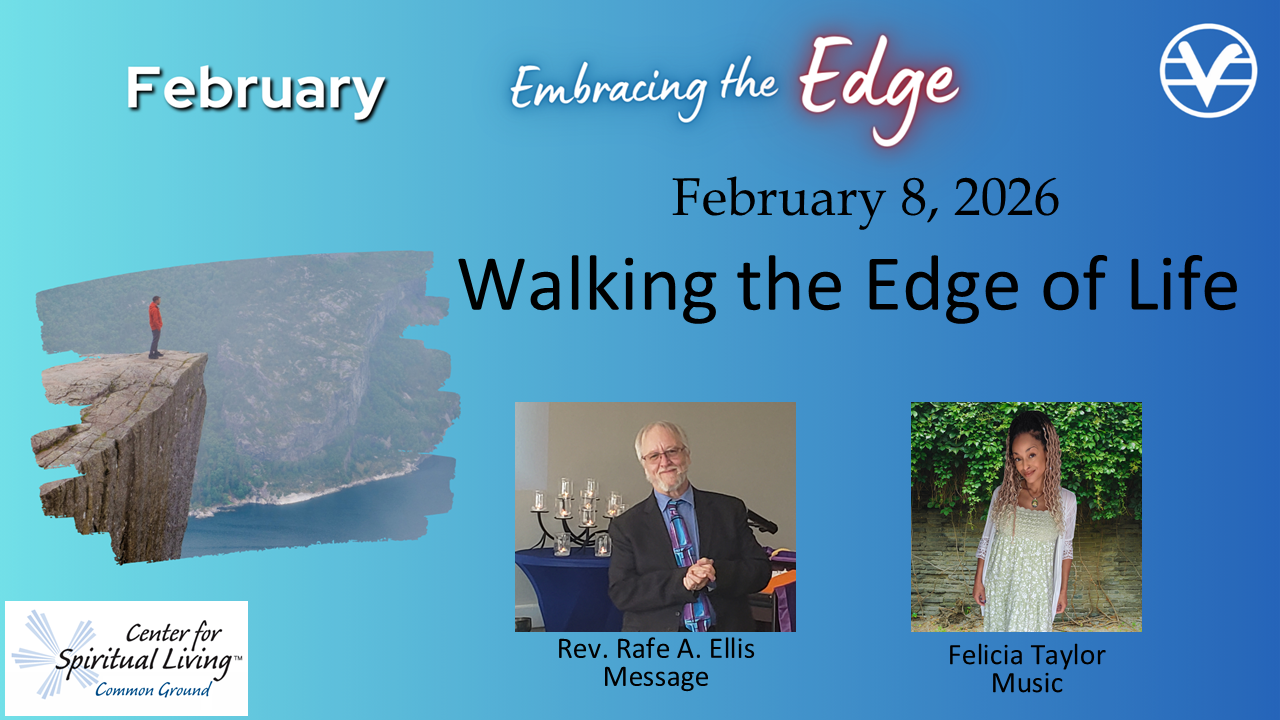 February

Embracing the Edge

February 8, 2026

Walking the Edge of Life

Rev. Rafe A. Ellis
Message

Felicia Taylor
Music

Center for Spiritual Living™
Common Ground